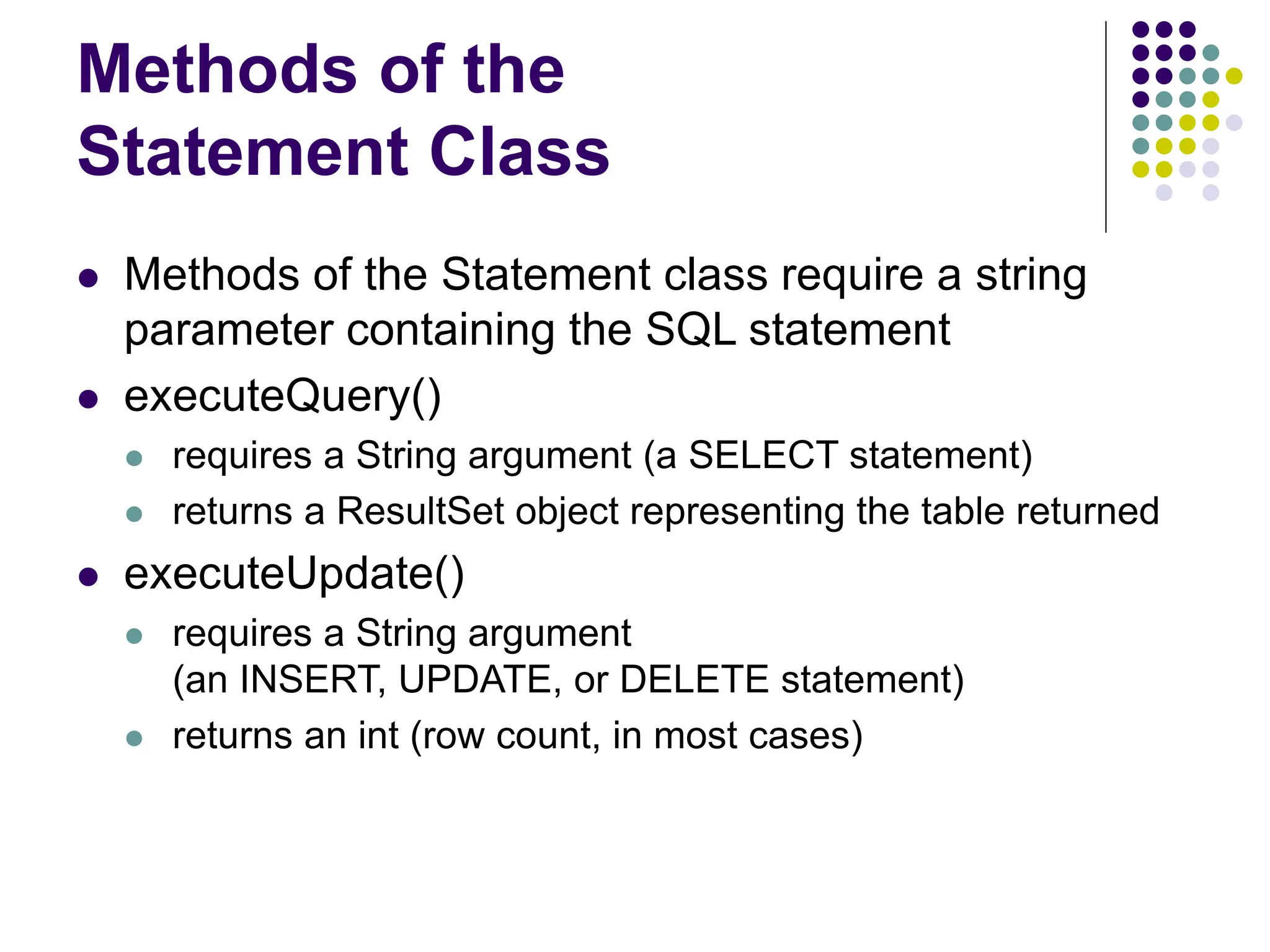 Methods of the Statement Class

- Methods of the Statement class require a string parameter containing the SQL statement
- executeQuery()
  - requires a String argument (a SELECT statement)
  - returns a ResultSet object representing the table returned
- executeUpdate()
  - requires a String argument
    (an INSERT, UPDATE, or DELETE statement)
  - returns an int (row count, in most cases)